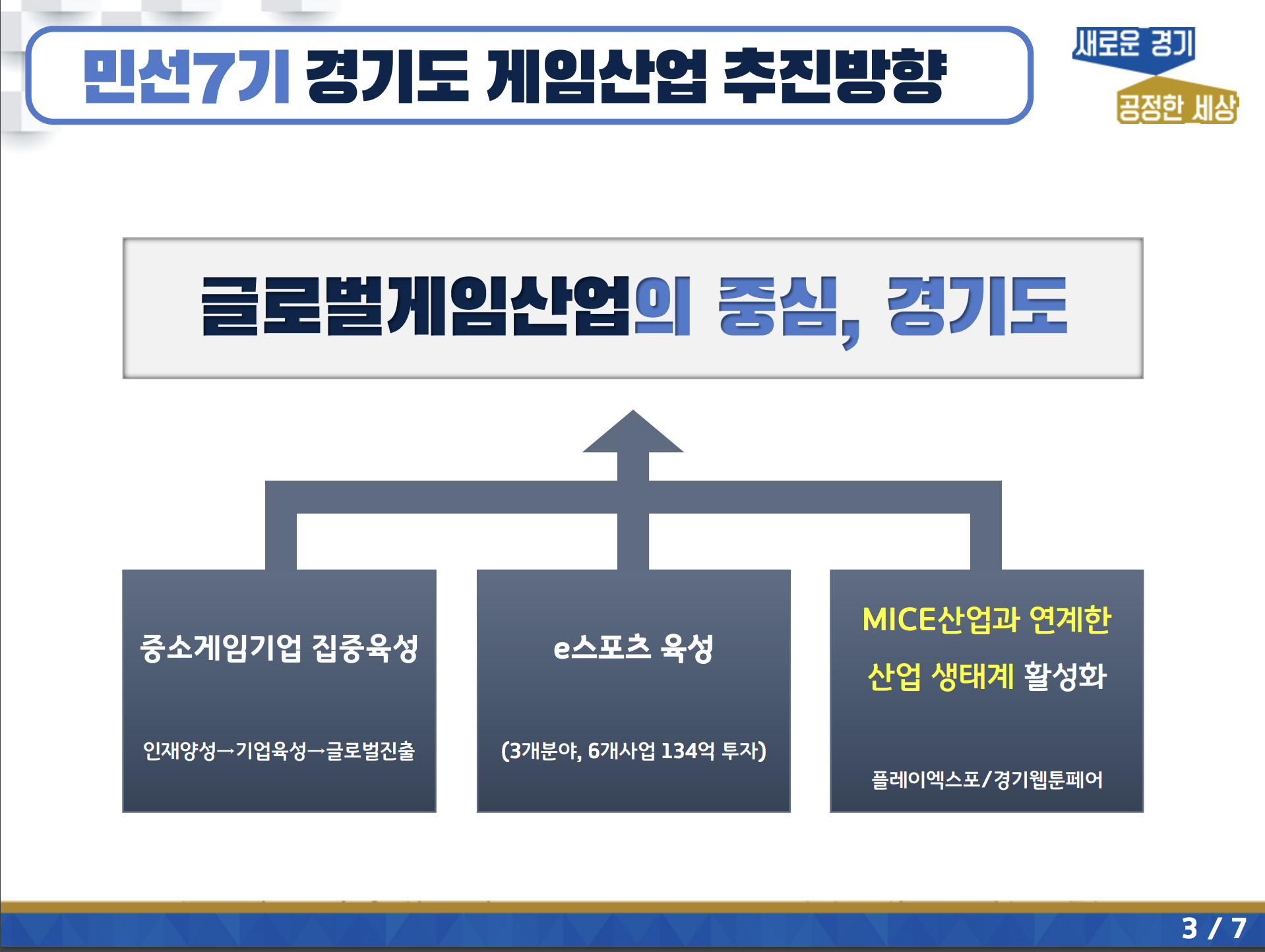 민선7기 경기도 게임산업 추진방향

새로운 경기
공정한 세상

글로벌게임산업의 중심, 경기도

중소게임기업 집중육성

인재양성→기업육성→글로벌진출

e스포츠 육성

(3개분야, 6개사업 134억 투자)

MICE산업과 연계한 산업 생태계 활성화

플레이엑스포/경기웹툰페어

3 / 7